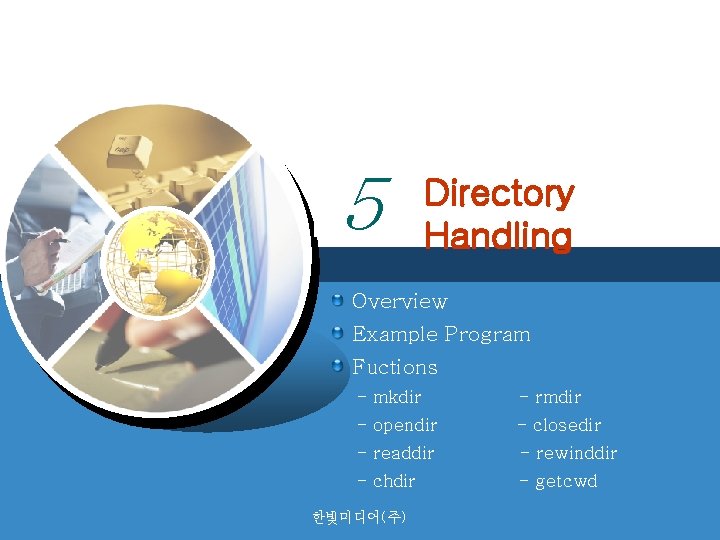 5

Directory Handling

Overview

Example Program

Fuctions

- mkdir

- opendir

- readdir

- chdir

- rmdir

- closedir

- rewinddir

- getcwd

한빛미디어(주)